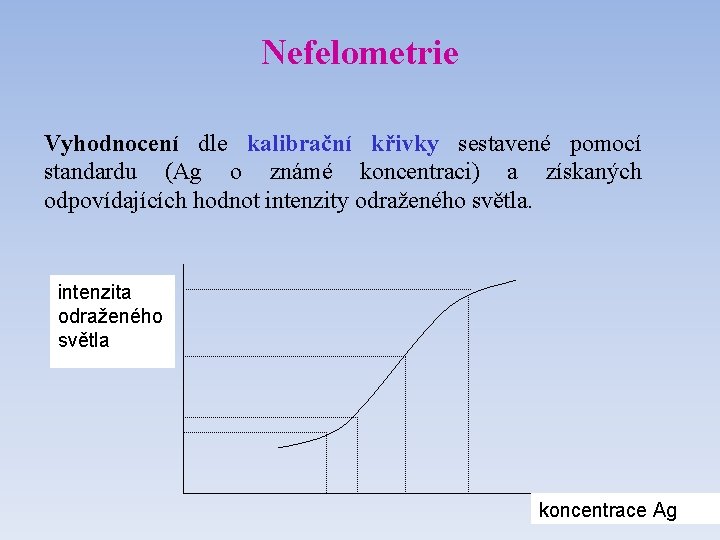 Nefelometrie

Vyhodnocení dle kalibrační křivky sestavené pomocí standardu (Ag o známé koncentraci) a získaných odpovídajících hodnot intenzity odraženého světla.

intenzita odraženého světla

koncentrace Ag